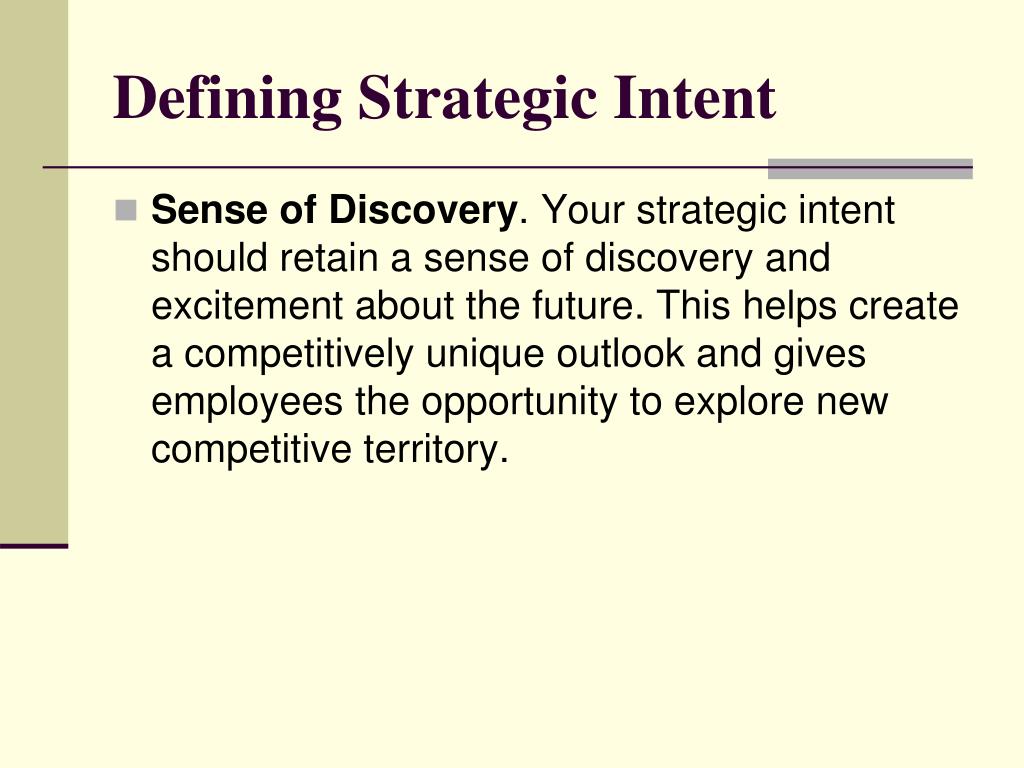 Defining Strategic Intent

Sense of Discovery. Your strategic intent should retain a sense of discovery and excitement about the future. This helps create a competitively unique outlook and gives employees the opportunity to explore new competitive territory.